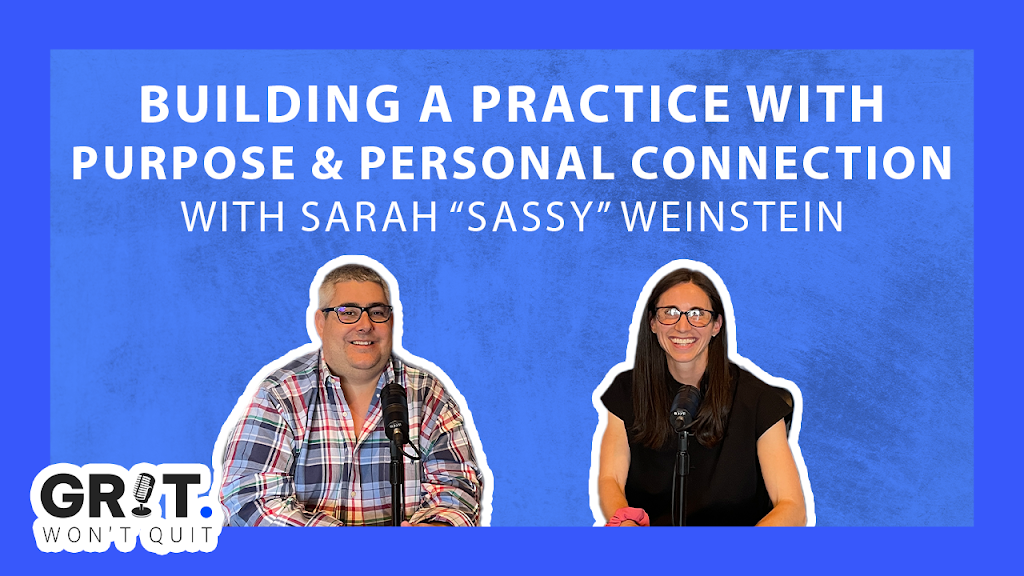 BUILDING A PRACTICE WITH
PURPOSE & PERSONAL CONNECTION
WITH SARAH “SASSY” WEINSTEIN

GRIT.
WON'T QUIT